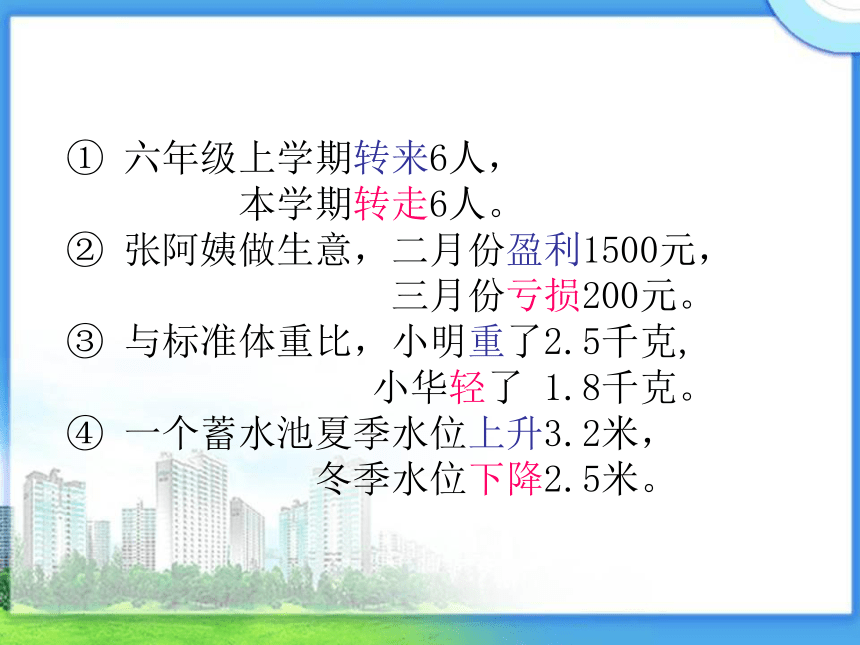 ① 六年级上学期转来6人，
本学期转走6人。
② 张阿姨做生意，二月份盈利1500元，
三月份亏损200元。
③ 与标准体重比，小明重了2.5千克,
小华轻了 1.8千克。
④ 一个蓄水池夏季水位上升3.2米，
冬季水位下降2.5米。